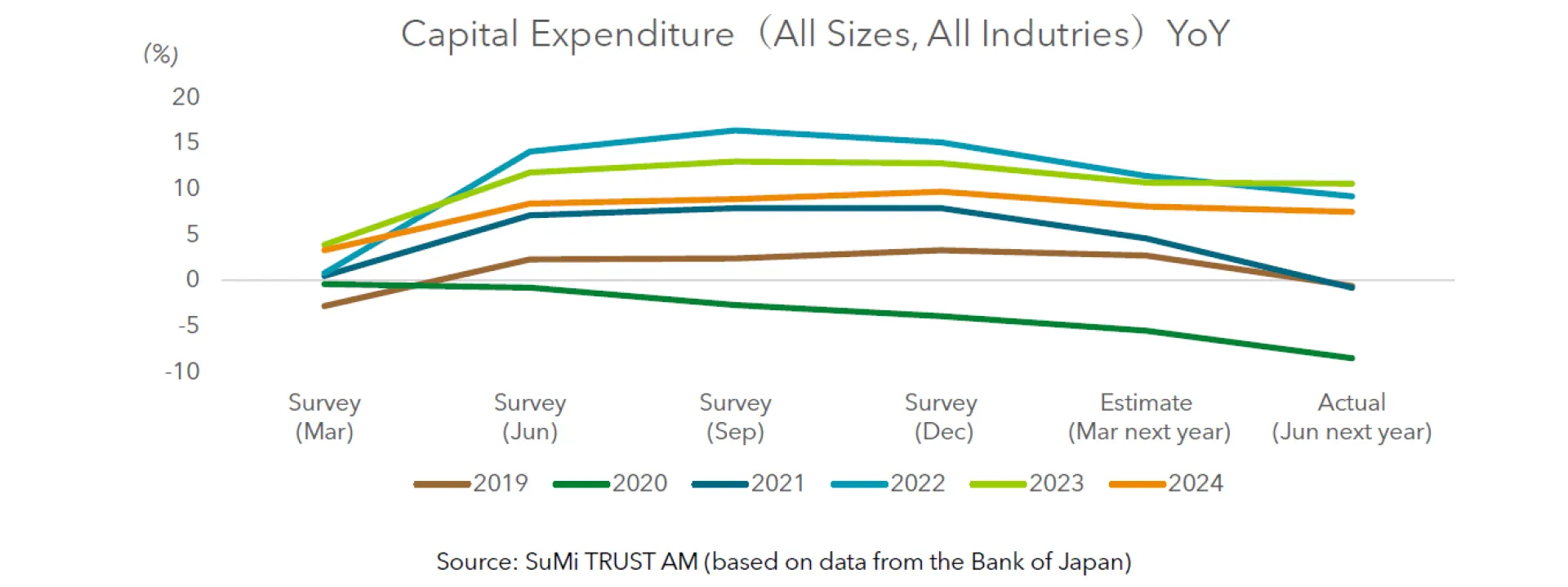 Capital Expenditure（All Sizes, All Indutries）YoY

(%)

20
15
10
5
0
-5
-10

Survey (Mar)
Survey (Jun)
Survey (Sep)
Survey (Dec)
Estimate (Mar next year)
Actual (Jun next year)

2019 2020 2021 2022 2023 2024

Source: SuMi TRUST AM (based on data from the Bank of Japan)